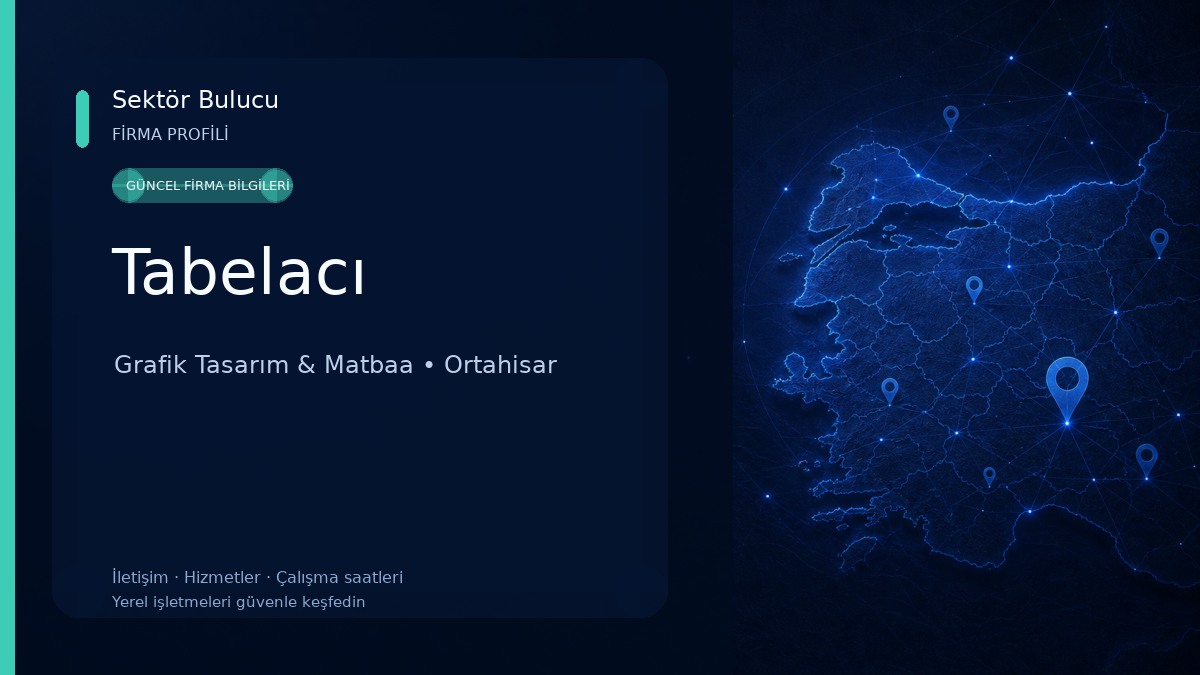 Sektör Bulucu
FİRMA PROFİLİ

GÜNCEL FİRMA BİLGİLERİ

Tabelacı

Grafik Tasarım & Matbaa • Ortahisar

İletişim · Hizmetler · Çalışma saatleri
Yerel işletmeleri güvenle keşfedin